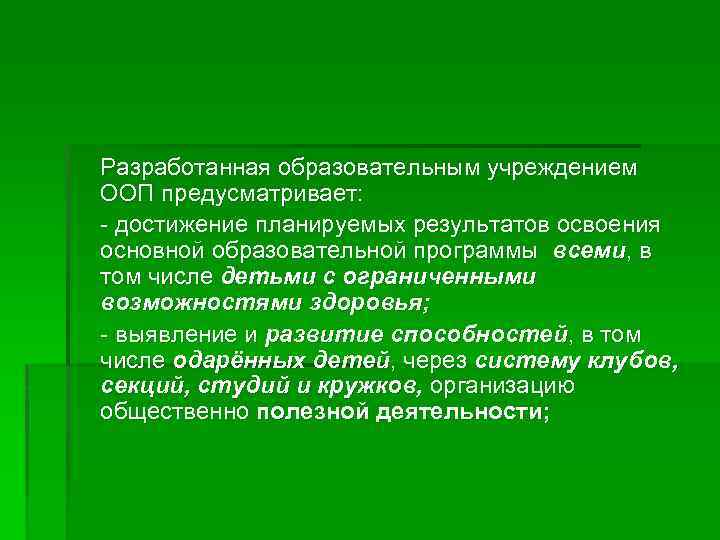 Разработанная образовательным учреждением ООП предусматривает:

- достижение планируемых результатов освоения основной образовательной программы всеми, в том числе детьми с ограниченными возможностями здоровья;

- выявление и развитие способностей, в том числе одарённых детей, через систему клубов, секций, студий и кружков, организацию общественно полезной деятельности;